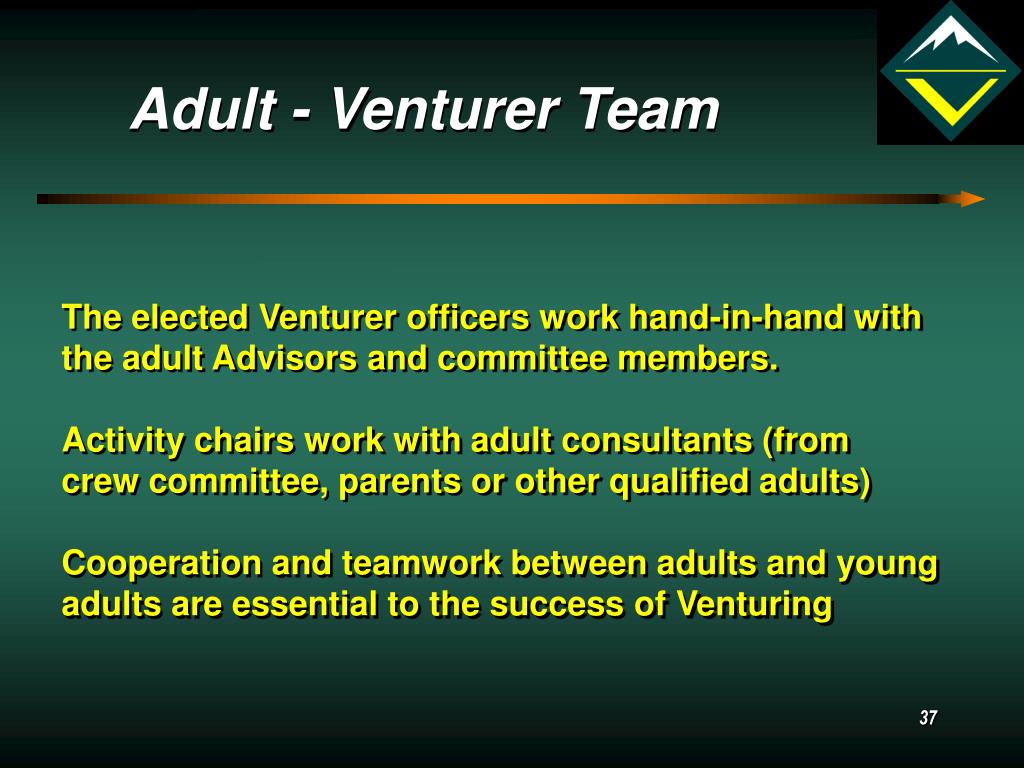 Adult - Venturer Team

The elected Venturer officers work hand-in-hand with the adult Advisors and committee members.

Activity chairs work with adult consultants (from crew committee, parents or other qualified adults)

Cooperation and teamwork between adults and young adults are essential to the success of Venturing

37